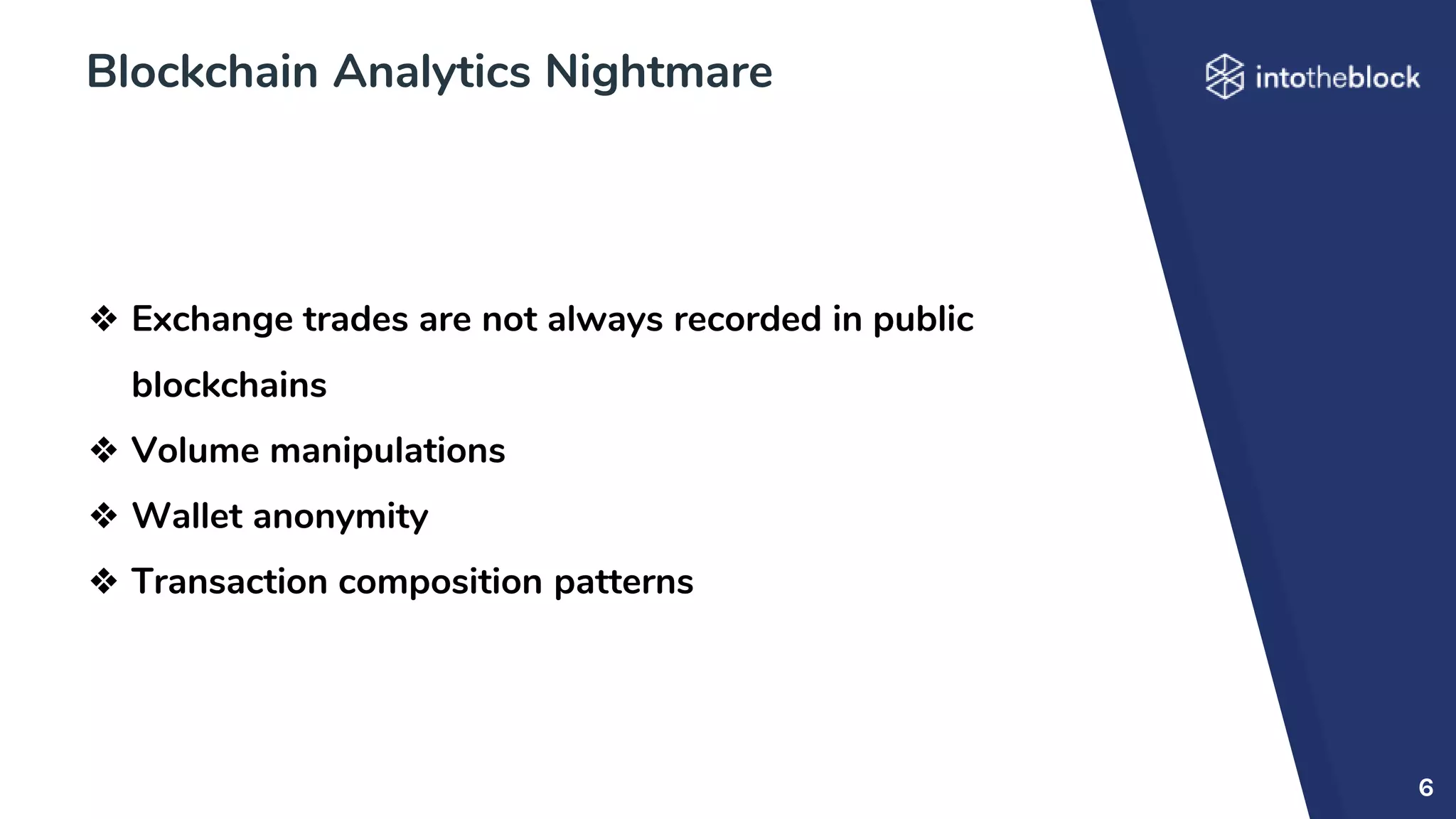 Blockchain Analytics Nightmare

intotheblock

❖ Exchange trades are not always recorded in public blockchains
❖ Volume manipulations
❖ Wallet anonymity
❖ Transaction composition patterns

6